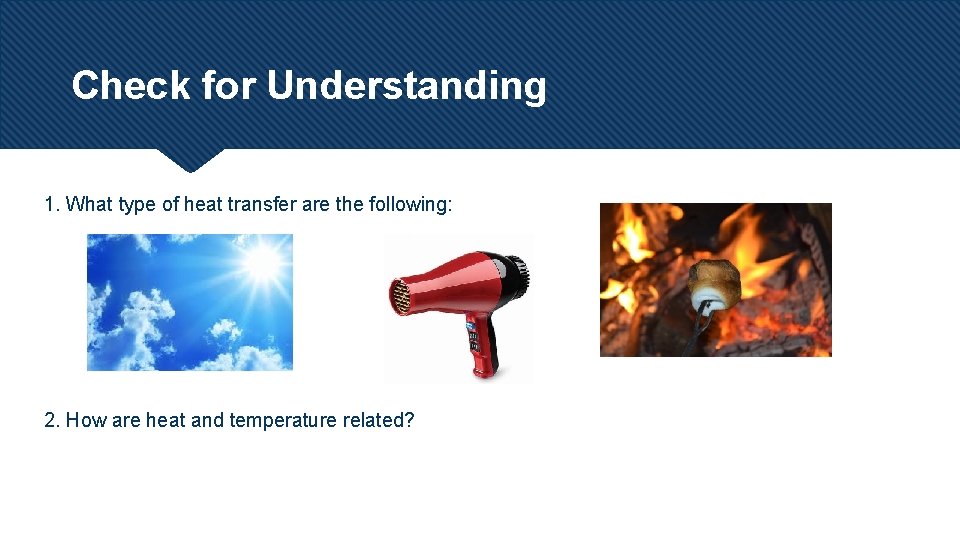 Check for Understanding

1. What type of heat transfer are the following:

2. How are heat and temperature related?